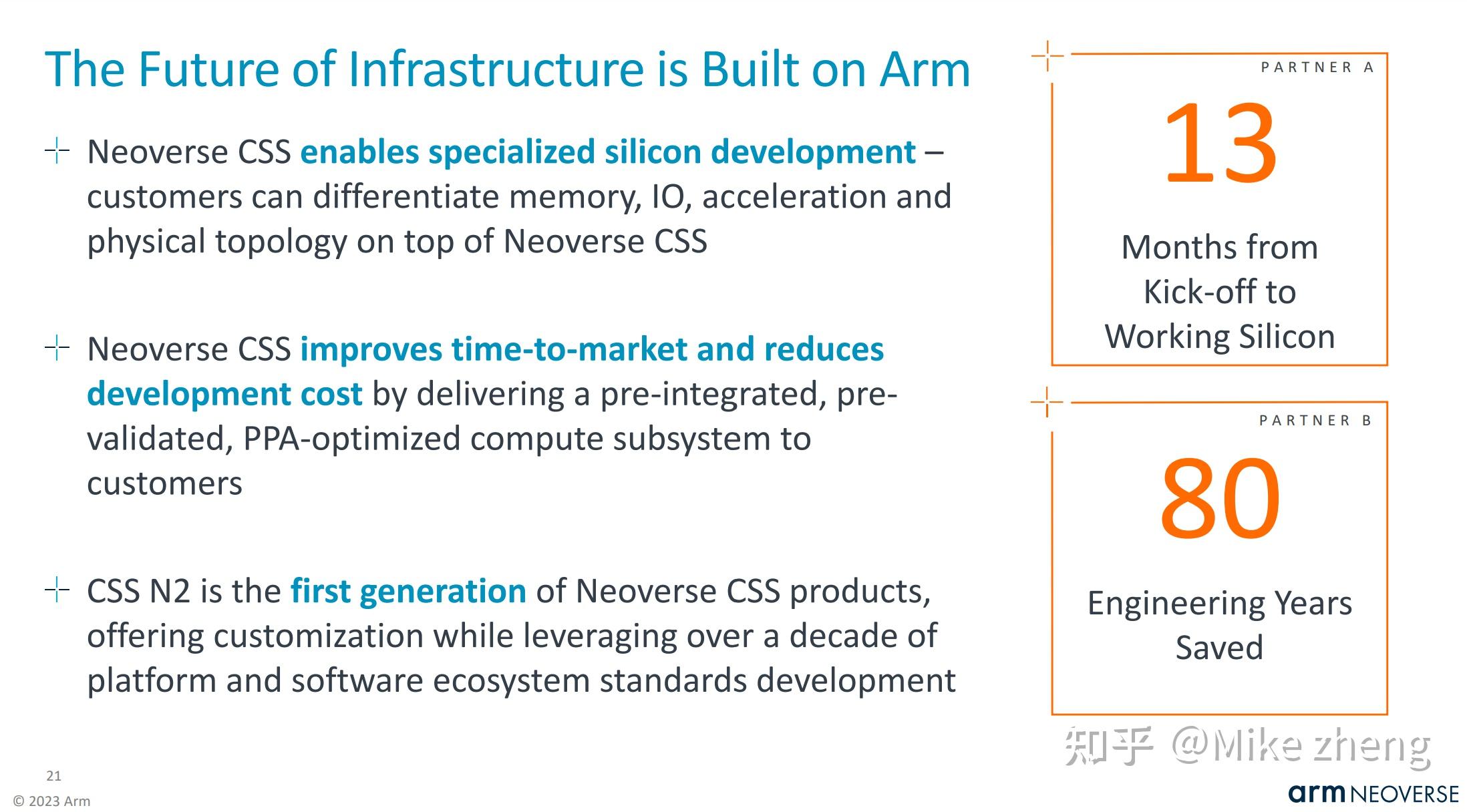 The Future of Infrastructure is Built on Arm

Neoverse CSS enables specialized silicon development – customers can differentiate memory, IO, acceleration and physical topology on top of Neoverse CSS

Neoverse CSS improves time-to-market and reduces development cost by delivering a pre-integrated, pre-validated, PPA-optimized compute subsystem to customers

CSS N2 is the first generation of Neoverse CSS products, offering customization while leveraging over a decade of platform and software ecosystem standards development

PARTNER A
13
Months from Kick-off to Working Silicon

PARTNER B
80
Engineering Years Saved

知乎 @Mike zheng

21
© 2023 Arm

arm NEOVERSE